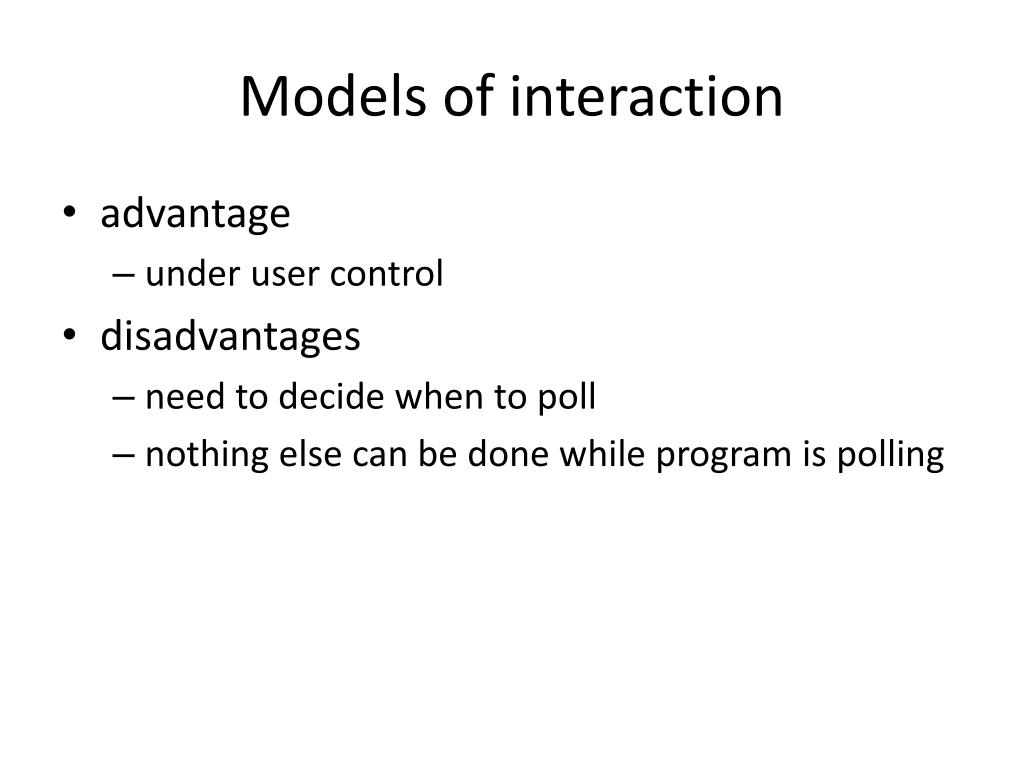 Models of interaction

• advantage
– under user control
• disadvantages
– need to decide when to poll
– nothing else can be done while program is polling